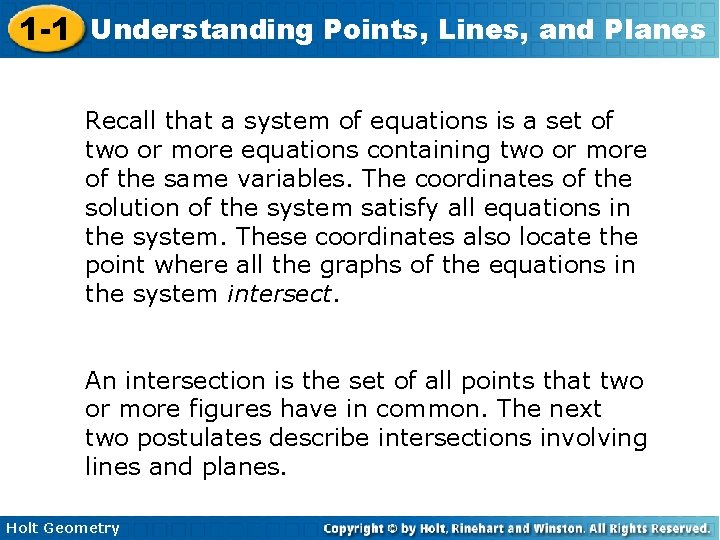 1-1 Understanding Points, Lines, and Planes

Recall that a system of equations is a set of two or more equations containing two or more of the same variables. The coordinates of the solution of the system satisfy all equations in the system. These coordinates also locate the point where all the graphs of the equations in the system intersect.

An intersection is the set of all points that two or more figures have in common. The next two postulates describe intersections involving lines and planes.

Holt Geometry

Copyright © by Holt, Rinehart and Winston. All Rights Reserved.